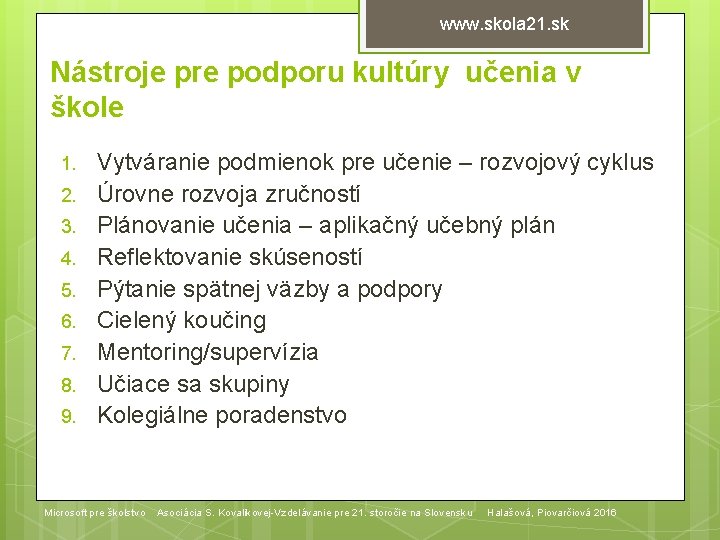 www.skola21.sk

Nástroje pre podporu kultúry učenia v škole

1. Vytváranie podmienok pre učenie – rozvojový cyklus
2. Úrovne rozvoja zručností
3. Plánovanie učenia – aplikačný učebný plán
4. Reflektovanie skúseností
5. Pýtanie spätnej väzby a podpory
6. Cielený koučing
7. Mentoring/supervízia
8. Učiace sa skupiny
9. Kolegiálne poradenstvo

Microsoft pre školstvo Asociácia S. Kovalikovej-Vzdelávanie pre 21. storočie na Slovensku Halašová, Piovarčiová 2016